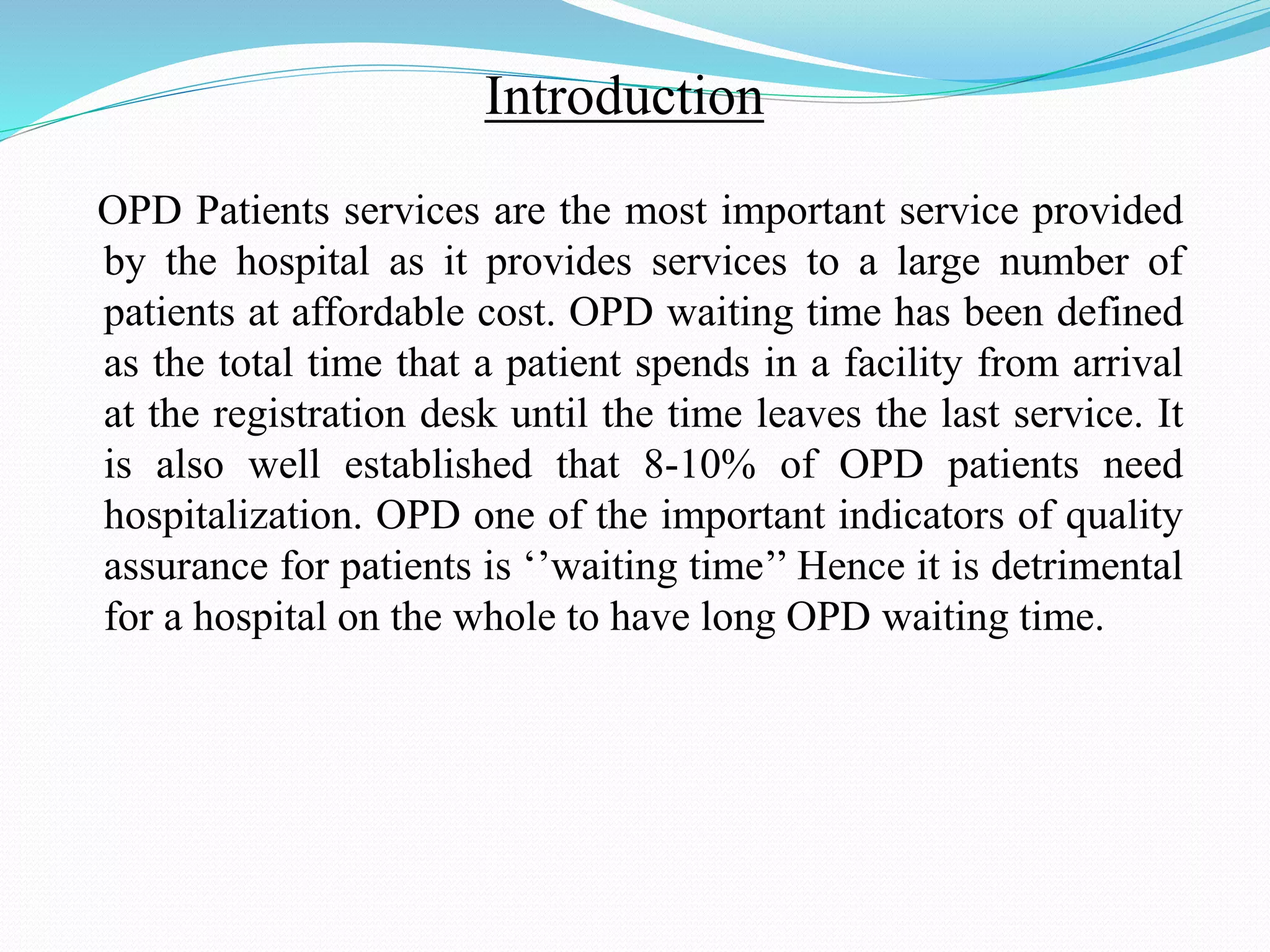 Introduction

OPD Patients services are the most important service provided by the hospital as it provides services to a large number of patients at affordable cost. OPD waiting time has been defined as the total time that a patient spends in a facility from arrival at the registration desk until the time leaves the last service. It is also well established that 8-10% of OPD patients need hospitalization. OPD one of the important indicators of quality assurance for patients is ‘’waiting time” Hence it is detrimental for a hospital on the whole to have long OPD waiting time.